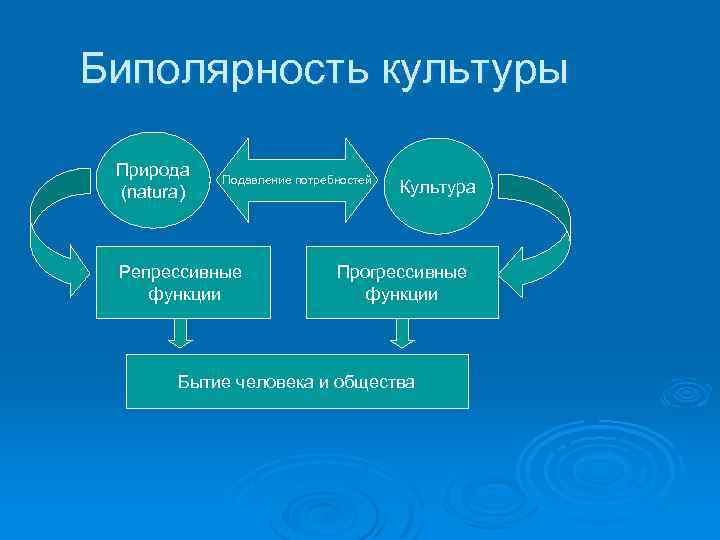 Биполярность культуры

Природа (natura)

Подавление потребностей

Культура

Репрессивные функции

Прогрессивные функции

Бытие человека и общества